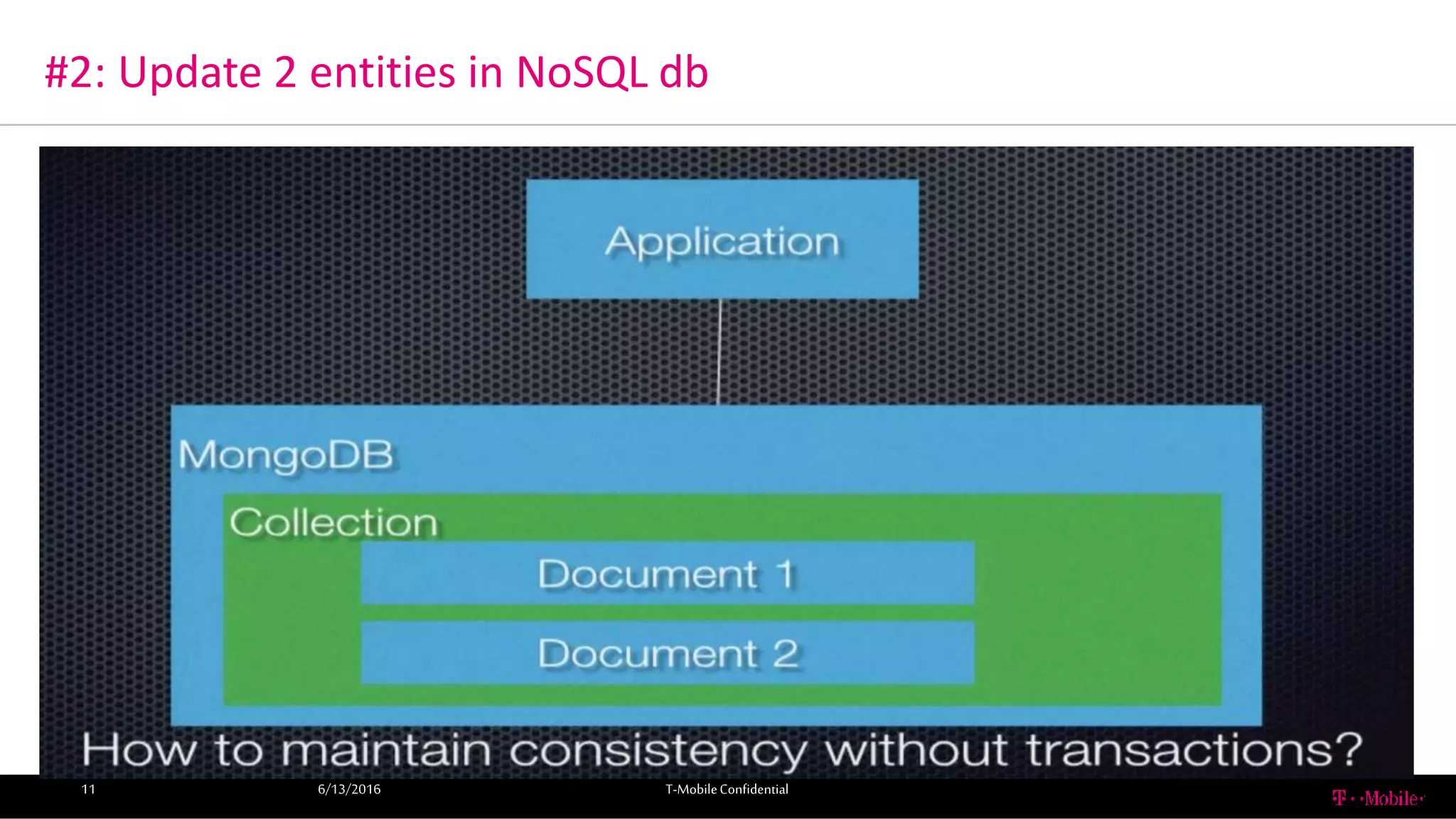 #2: Update 2 entities in NoSQL db

Application

MongoDB

Collection

Document 1

Document 2

How to maintain consistency without transactions?

11

6/13/2016

T-Mobile Confidential

T · ·Mobile·